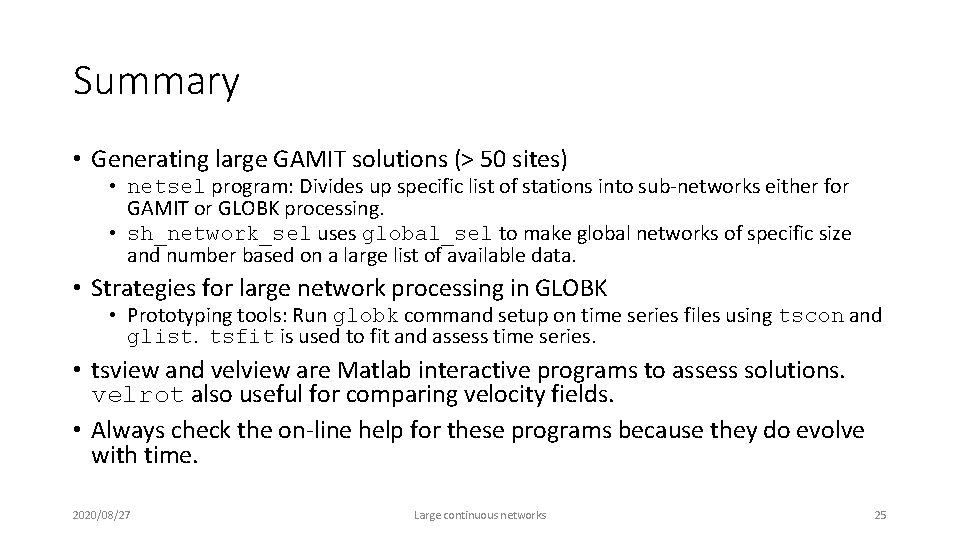 Summary

• Generating large GAMIT solutions (> 50 sites)
• netsel program: Divides up specific list of stations into sub-networks either for GAMIT or GLOBK processing.
• sh_network_sel uses global_sel to make global networks of specific size and number based on a large list of available data.

• Strategies for large network processing in GLOBK
• Prototyping tools: Run globk command setup on time series files using tscon and glist. tsfit is used to fit and assess time series.

• tsview and velview are Matlab interactive programs to assess solutions. velrot also useful for comparing velocity fields.

• Always check the on-line help for these programs because they do evolve with time.

2020/08/27

Large continuous networks

25